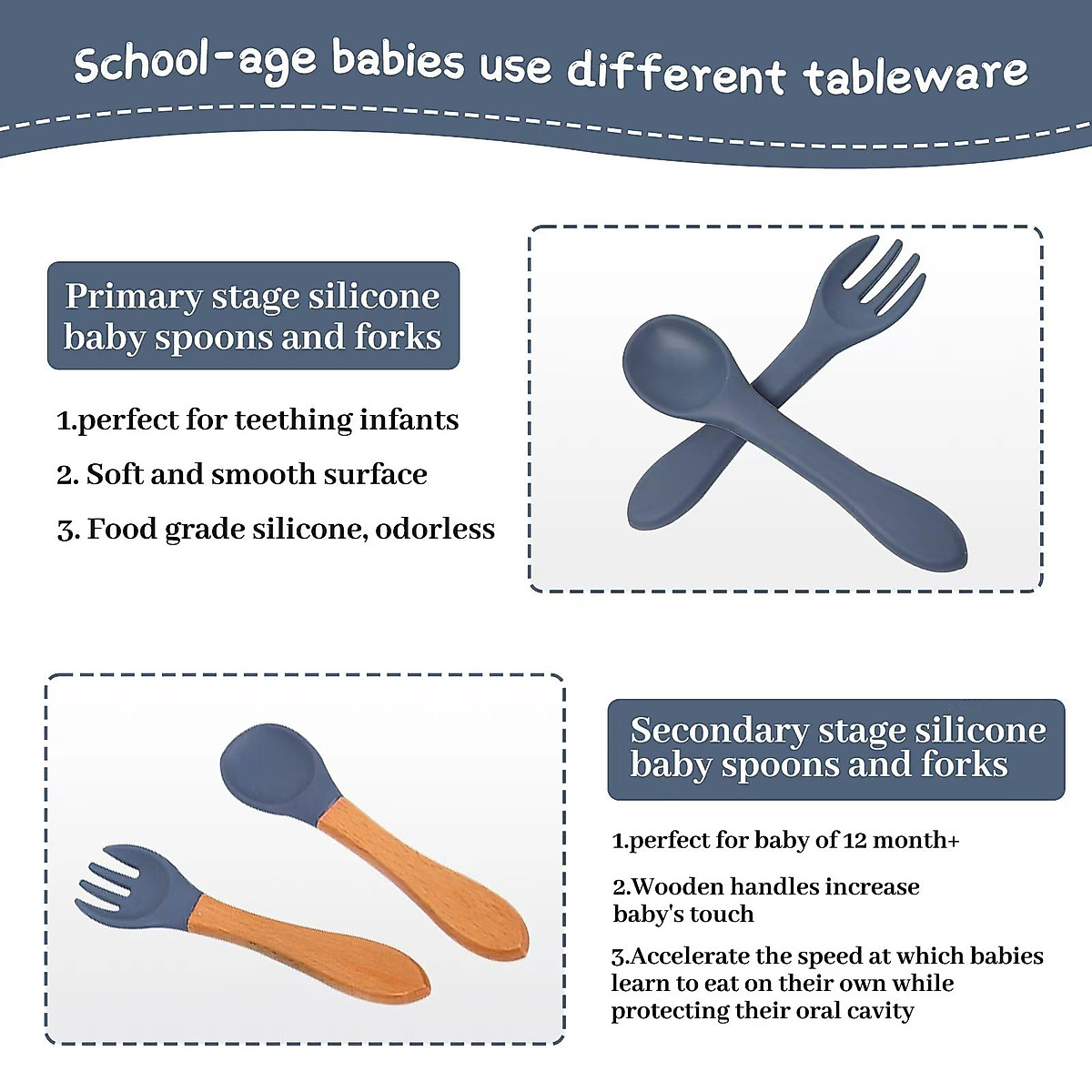 School-age babies use different tableware

Primary stage silicone baby spoons and forks

1.perfect for teething infants

2. Soft and smooth surface

3. Food grade silicone, odorless

Secondary stage silicone baby spoons and forks

1.perfect for baby of 12 month+

2.Wooden handles increase baby's touch

3.Accelerate the speed at which babies learn to eat on their own while protecting their oral cavity